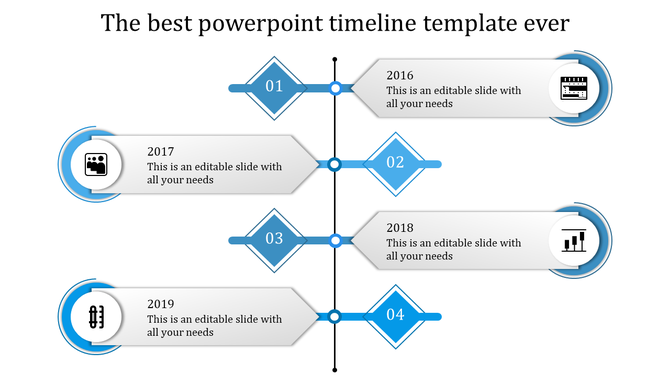 The best powerpoint timeline template ever

01

2016
This is an editable slide with all your needs

2017
This is an editable slide with all your needs

02

03

2018
This is an editable slide with all your needs

2019
This is an editable slide with all your needs

04